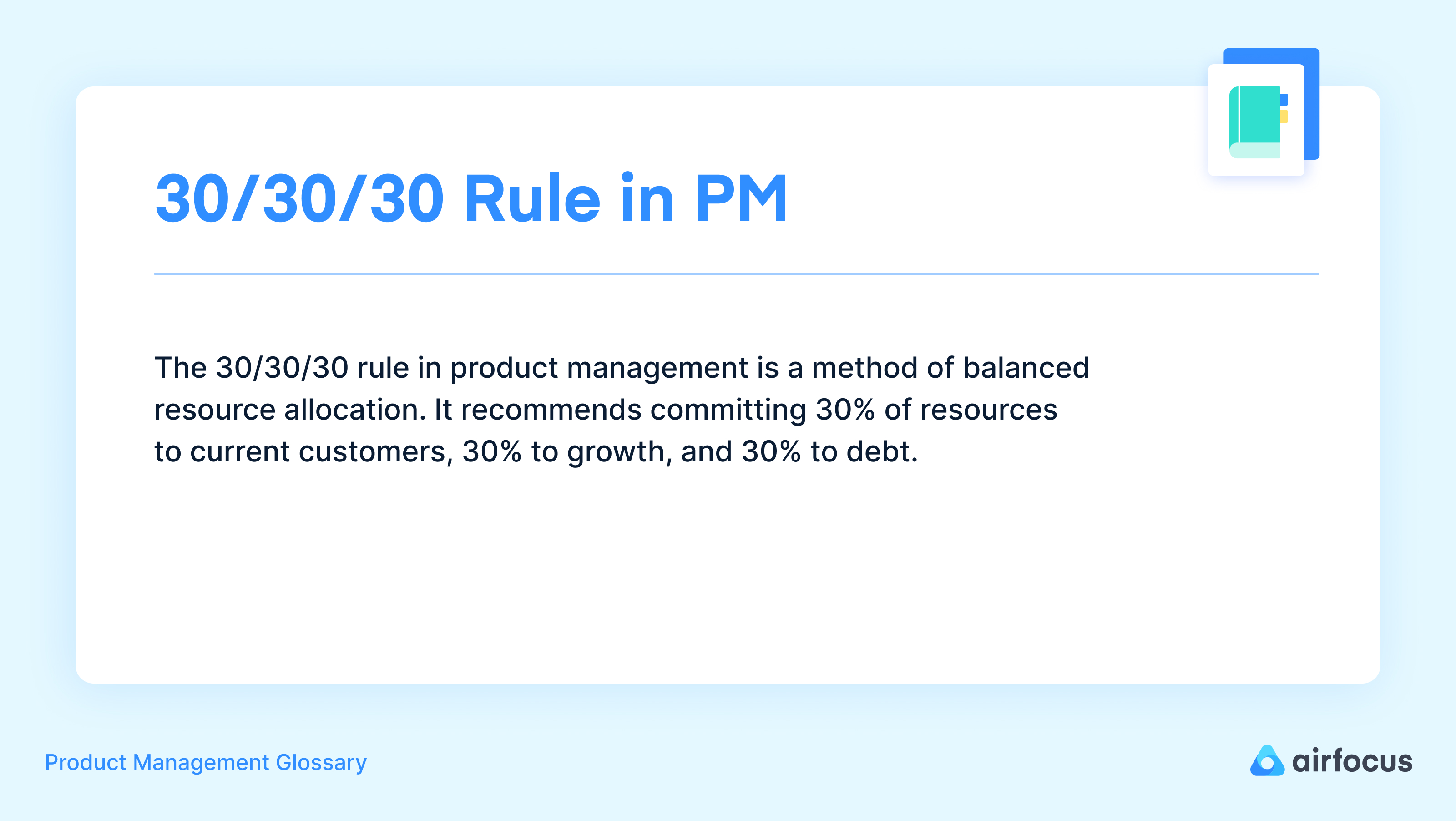 30/30/30 Rule in PM

The 30/30/30 rule in product management is a method of balanced resource allocation. It recommends committing 30% of resources to current customers, 30% to growth, and 30% to debt.

Product Management Glossary

airfocus